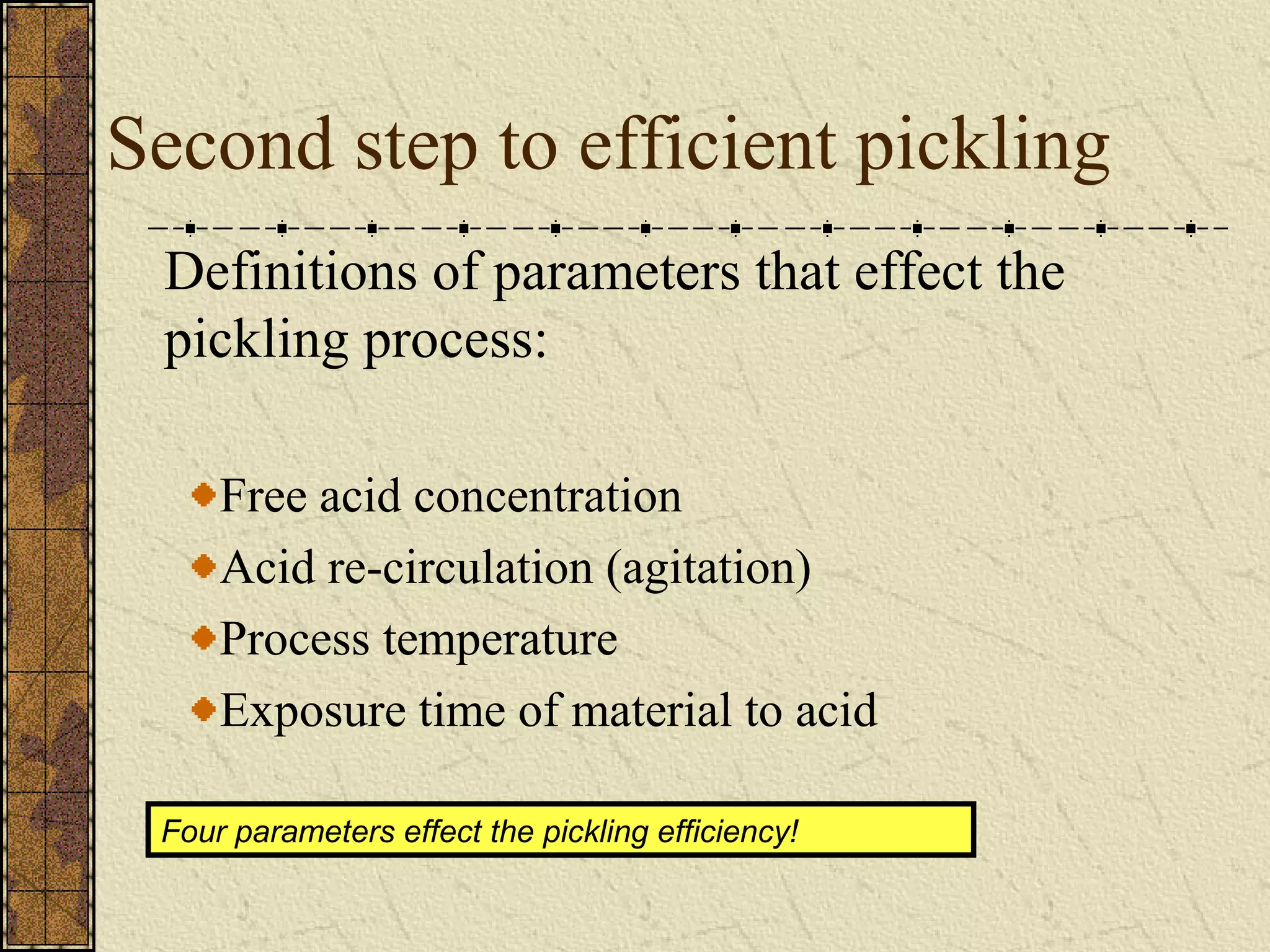 Second step to efficient pickling

Definitions of parameters that effect the pickling process:

Free acid concentration
Acid re-circulation (agitation)
Process temperature
Exposure time of material to acid

Four parameters effect the pickling efficiency!